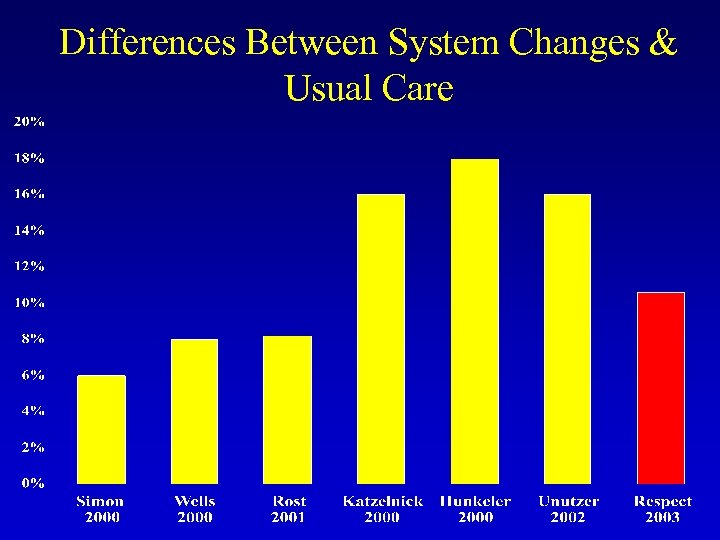 Differences Between System Changes & Usual Care

20%
18%
16%
14%
12%
10%
8%
6%
4%
2%
0%

Simon 2000
Wells 2000
Rost 2001
Katzelnick 2000
Hunkeler 2000
Unutzer 2002
Respect 2003